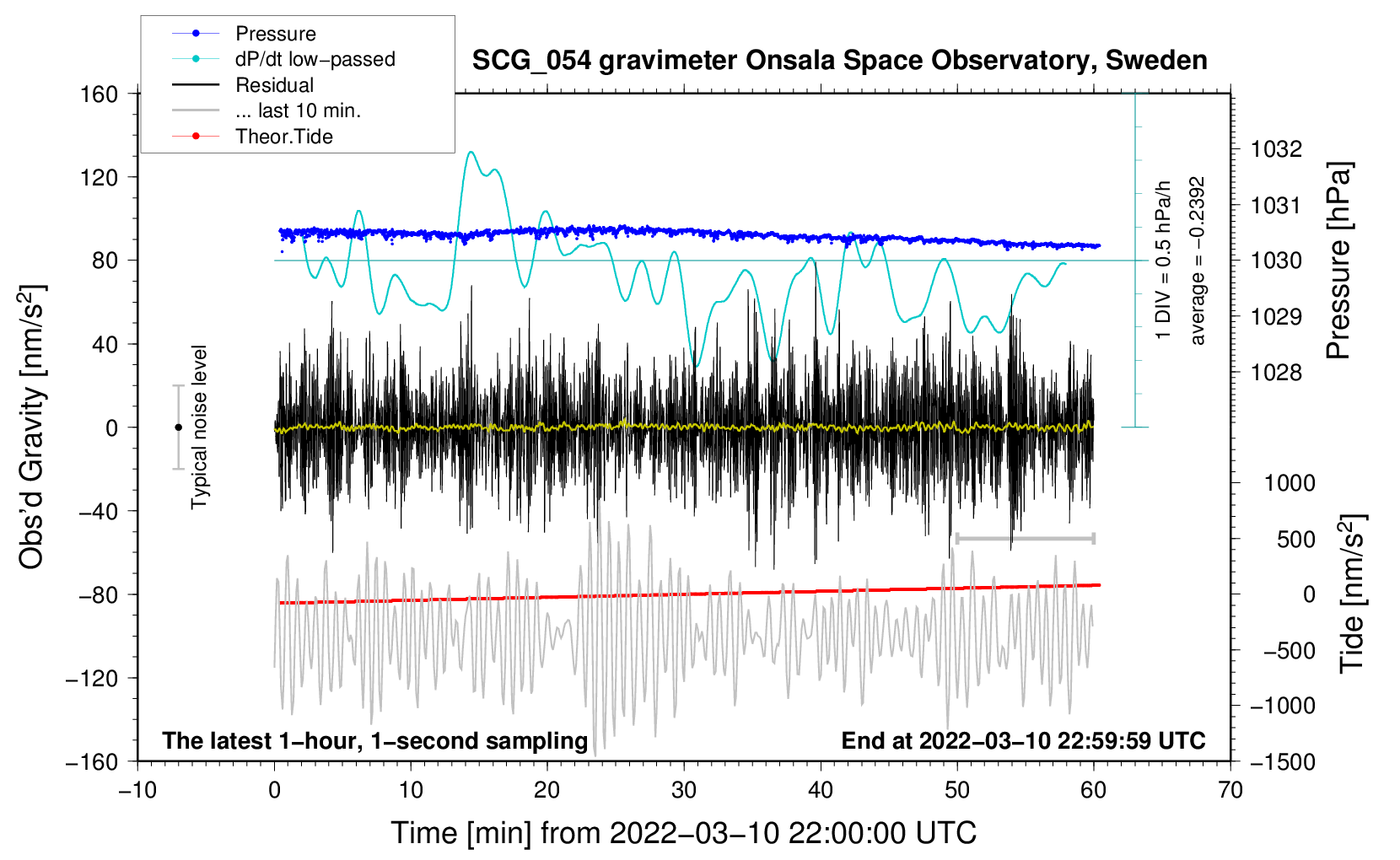 Pressure
dP/dt low−passed
Residual
... last 10 min.
Theor.Tide

SCG_054 gravimeter Onsala Space Observatory, Sweden

160
120
80
40
0
−40
−80
−120
−160

Obs'd Gravity [nm/s$^2$]

Typical noise level

1 DIV = 0.5 hPa/h
average = −0.2392

1032
1031
1030
1029
1028

Pressure [hPa]

1000
500
0
−500
−1000
−1500

Tide [nm/s$^2$]

The latest 1−hour, 1−second sampling
End at 2022−03−10 22:59:59 UTC

−10
0
10
20
30
40
50
60
70

Time [min] from 2022−03−10 22:00:00 UTC